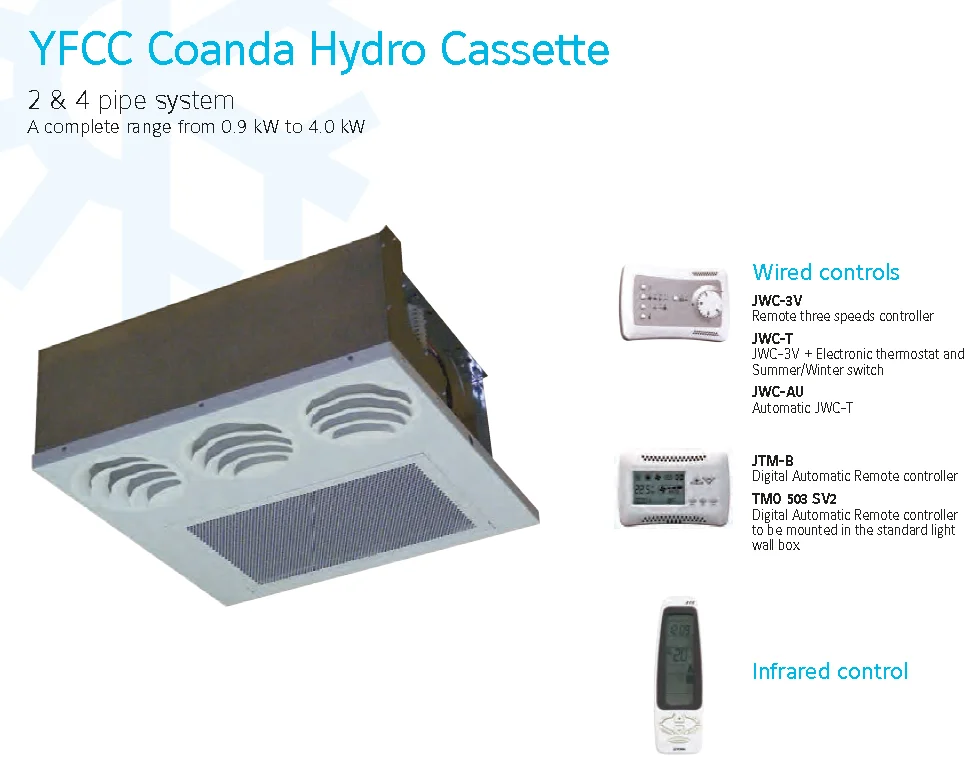 YFCC Coanda Hydro Cassette

2 & 4 pipe system
A complete range from 0.9 kW to 4.0 kW

Wired controls

JWC-3V
Remote three speeds controller

JWC-T
JWC-3V + Electronic thermostat and Summer/Winter switch

JWC-AU
Automatic JWC-T

JTM-B
Digital Automatic Remote controller

TMO 503 SV2
Digital Automatic Remote controller to be mounted in the standard light wall box

Infrared control